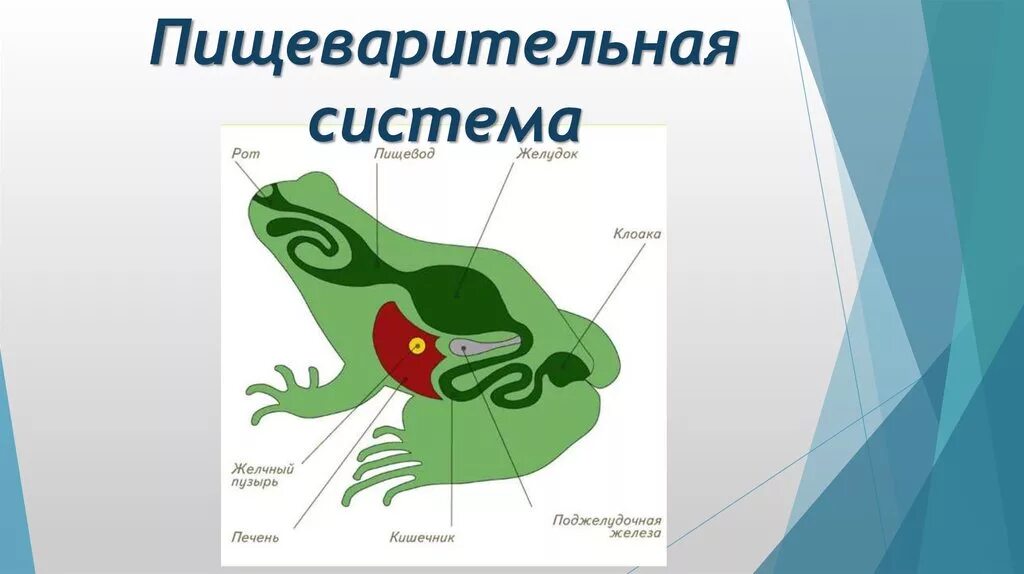 Пищеварительная система

Рот

Пищевод

Желудок

Клоака

Желчный пузырь

Печень

Кишечник

Поджелудочная железа